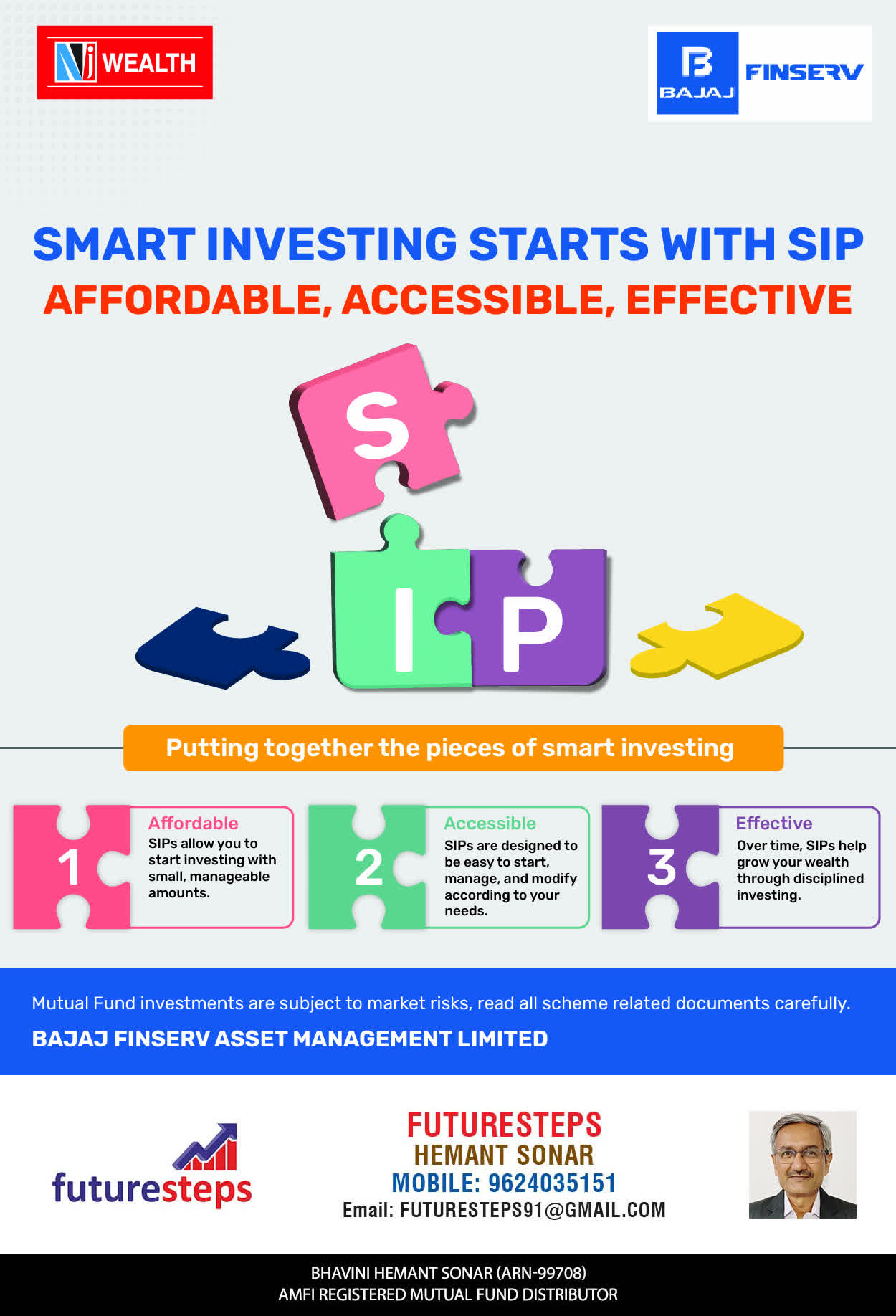 NJ WEALTH

BAJAJ FINSERV

SMART INVESTING STARTS WITH SIP
AFFORDABLE, ACCESSIBLE, EFFECTIVE

S
I P

Putting together the pieces of smart investing

1
Affordable
SIPs allow you to start investing with small, manageable amounts.

2
Accessible
SIPs are designed to be easy to start, manage, and modify according to your needs.

3
Effective
Over time, SIPs help grow your wealth through disciplined investing.

Mutual Fund investments are subject to market risks, read all scheme related documents carefully.
BAJAJ FINSERV ASSET MANAGEMENT LIMITED

futuresteps

FUTURESTEPS
HEMANT SONAR
MOBILE: 9624035151
Email: FUTURESTEPS91@GMAIL.COM

BHAVINI HEMANT SONAR (ARN-99708)
AMFI REGISTERED MUTUAL FUND DISTRIBUTOR